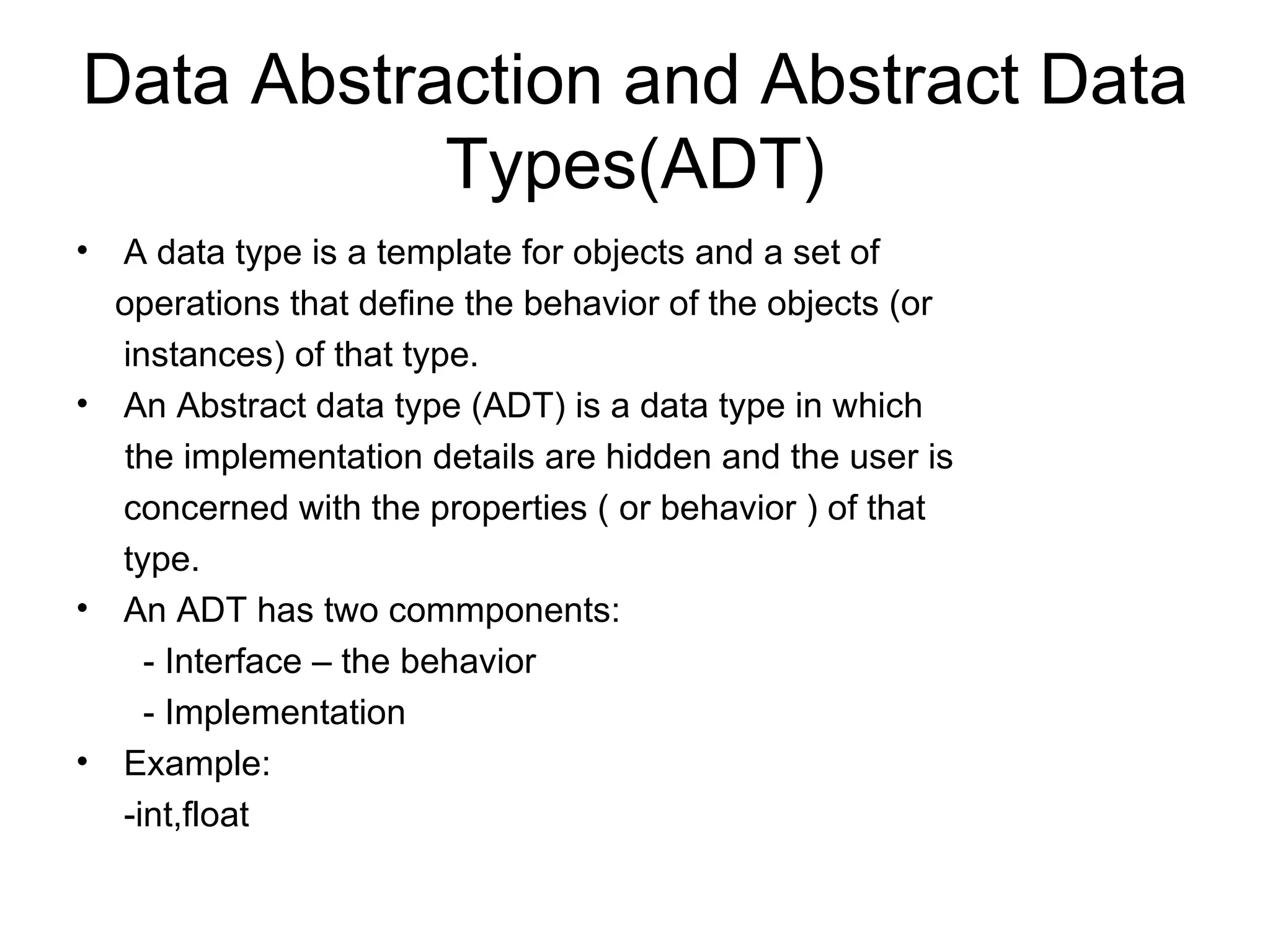 Data Abstraction and Abstract Data Types(ADT)

• A data type is a template for objects and a set of operations that define the behavior of the objects (or instances) of that type.
• An Abstract data type (ADT) is a data type in which the implementation details are hidden and the user is concerned with the properties ( or behavior ) of that type.
• An ADT has two commponents:
- Interface – the behavior
- Implementation
• Example:
-int,float